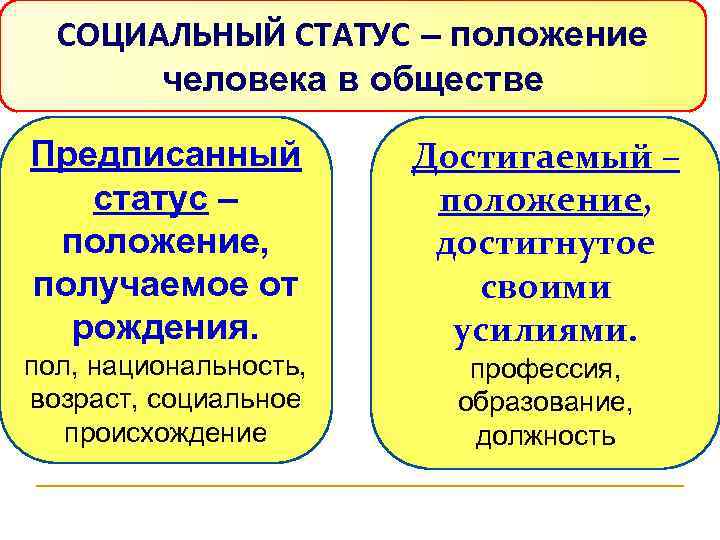 СОЦИАЛЬНЫЙ СТАТУС – положение человека в обществе

Предписанный статус – положение, получаемое от рождения.
пол, национальность, возраст, социальное происхождение

Достигаемый – положение, достигнутое своими усилиями.
профессия, образование, должность